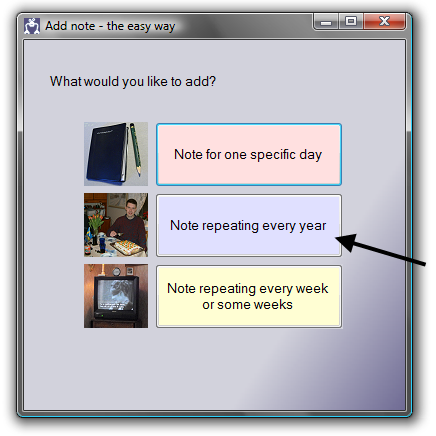 Add note - the easy way

What would you like to add?

Note for one specific day

Note repeating every year

Note repeating every week or some weeks